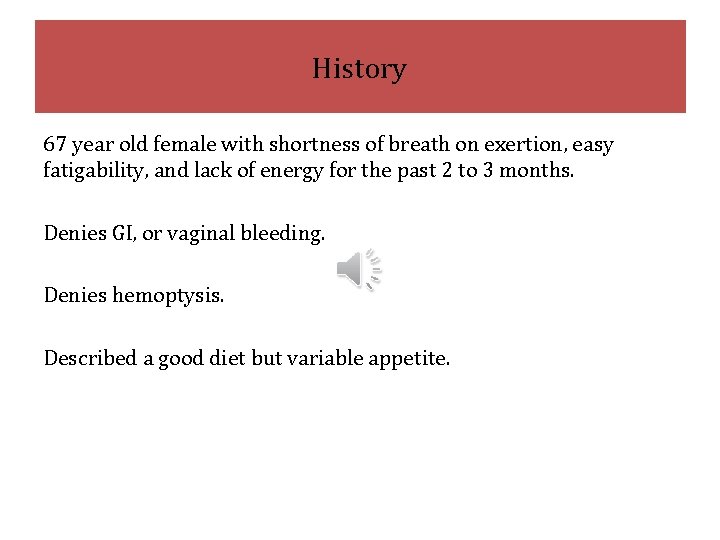 History

67 year old female with shortness of breath on exertion, easy fatigability, and lack of energy for the past 2 to 3 months.

Denies GI, or vaginal bleeding.

Denies hemoptysis.

Described a good diet but variable appetite.